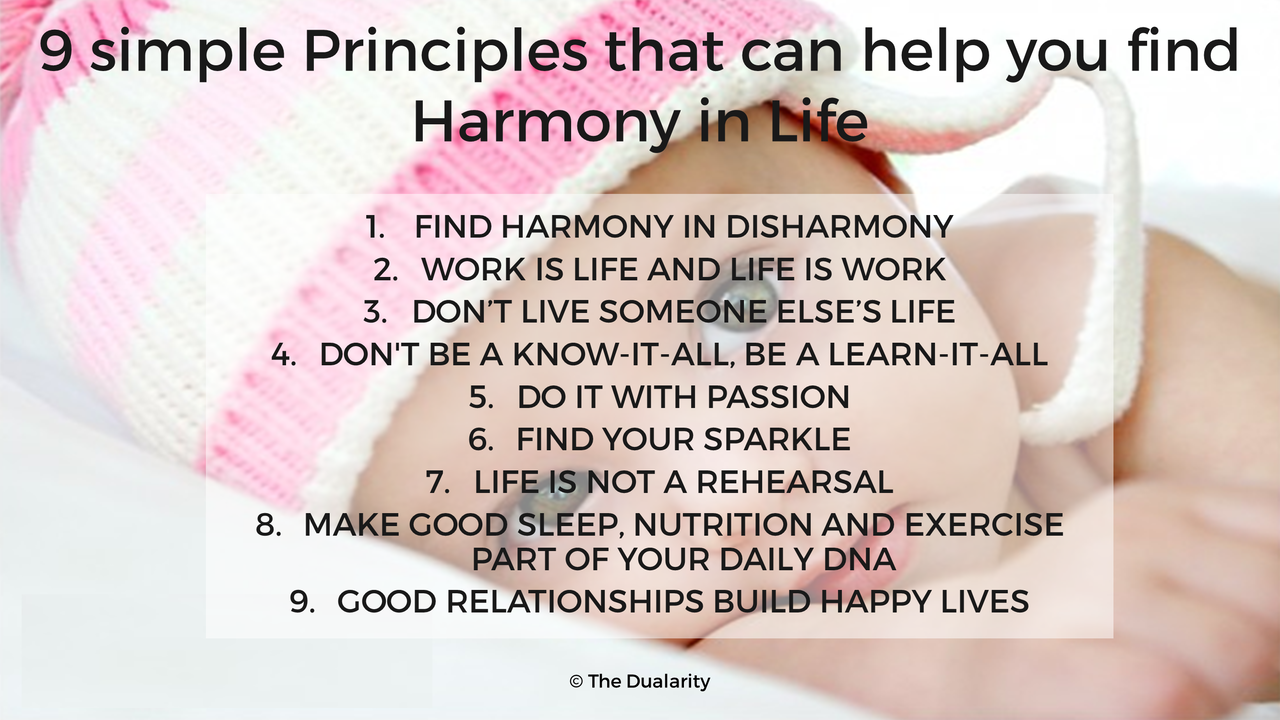 9 simple Principles that can help you find Harmony in Life

1. FIND HARMONY IN DISHARMONY
2. WORK IS LIFE AND LIFE IS WORK
3. DON'T LIVE SOMEONE ELSE'S LIFE
4. DON'T BE A KNOW-IT-ALL, BE A LEARN-IT-ALL
5. DO IT WITH PASSION
6. FIND YOUR SPARKLE
7. LIFE IS NOT A REHEARSAL
8. MAKE GOOD SLEEP, NUTRITION AND EXERCISE PART OF YOUR DAILY DNA
9. GOOD RELATIONSHIPS BUILD HAPPY LIVES

© The Dualarity